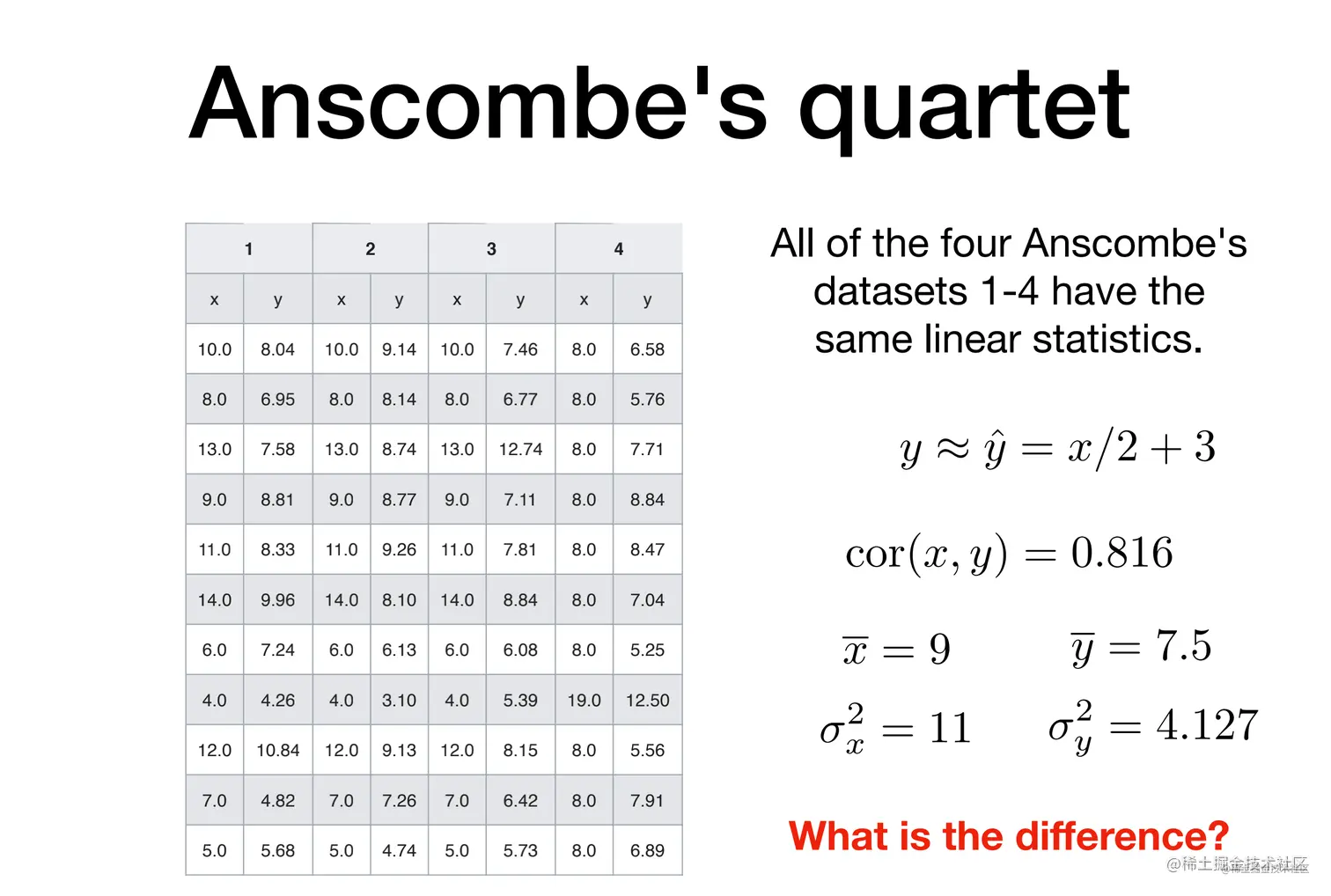 Anscombe's quartet

| 1 | | 2 | | 3 | | 4 | |
|---|---|---|---|---|---|---|---|
| x | y | x | y | x | y | x | y |
| 10.0 | 8.04 | 10.0 | 9.14 | 10.0 | 7.46 | 8.0 | 6.58 |
| 8.0 | 6.95 | 8.0 | 8.14 | 8.0 | 6.77 | 8.0 | 5.76 |
| 13.0 | 7.58 | 13.0 | 8.74 | 13.0 | 12.74 | 8.0 | 7.71 |
| 9.0 | 8.81 | 9.0 | 8.77 | 9.0 | 7.11 | 8.0 | 8.84 |
| 11.0 | 8.33 | 11.0 | 9.26 | 11.0 | 7.81 | 8.0 | 8.47 |
| 14.0 | 9.96 | 14.0 | 8.10 | 14.0 | 8.84 | 8.0 | 7.04 |
| 6.0 | 7.24 | 6.0 | 6.13 | 6.0 | 6.08 | 8.0 | 5.25 |
| 4.0 | 4.26 | 4.0 | 3.10 | 4.0 | 5.39 | 19.0 | 12.50 |
| 12.0 | 10.84 | 12.0 | 9.13 | 12.0 | 8.15 | 8.0 | 5.56 |
| 7.0 | 4.82 | 7.0 | 7.26 | 7.0 | 6.42 | 8.0 | 7.91 |
| 5.0 | 5.68 | 5.0 | 4.74 | 5.0 | 5.73 | 8.0 | 6.89 |

All of the four Anscombe's datasets 1-4 have the same linear statistics.

$y \approx \hat{y} = x/2 + 3$

$\mathrm{cor}(x, y) = 0.816$

$\overline{x} = 9$ $\overline{y} = 7.5$

$\sigma_x^2 = 11$ $\sigma_y^2 = 4.127$

What is the difference?

@稀土掘金技术社区